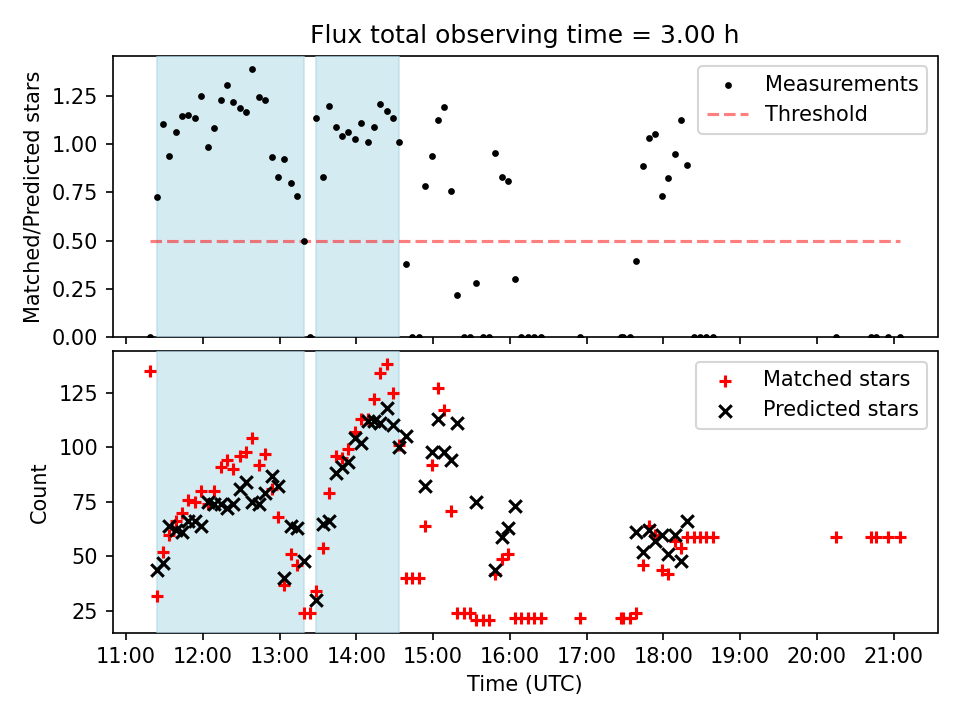 Flux total observing time = 3.00 h

Matched/Predicted stars

1.25
1.00
0.75
0.50
0.25
0.00

Measurements
Threshold

Count

125
100
75
50
25

Matched stars
Predicted stars

11:00 12:00 13:00 14:00 15:00 16:00 17:00 18:00 19:00 20:00 21:00

Time (UTC)